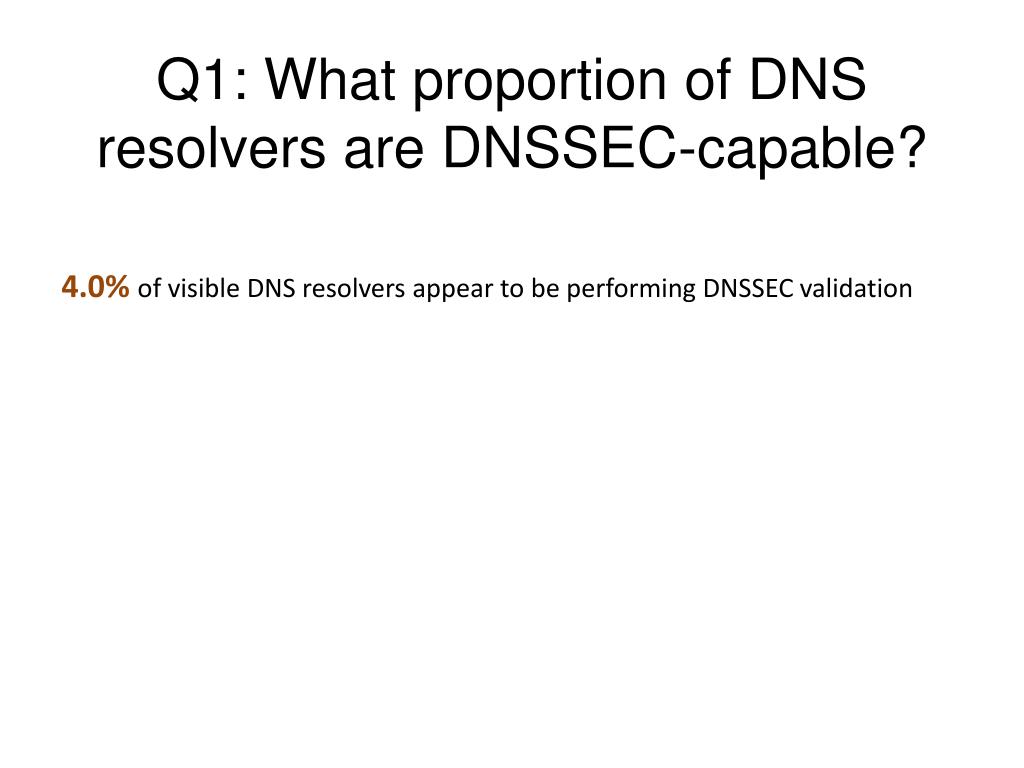 Q1: What proportion of DNS resolvers are DNSSEC-capable?

4.0% of visible DNS resolvers appear to be performing DNSSEC validation